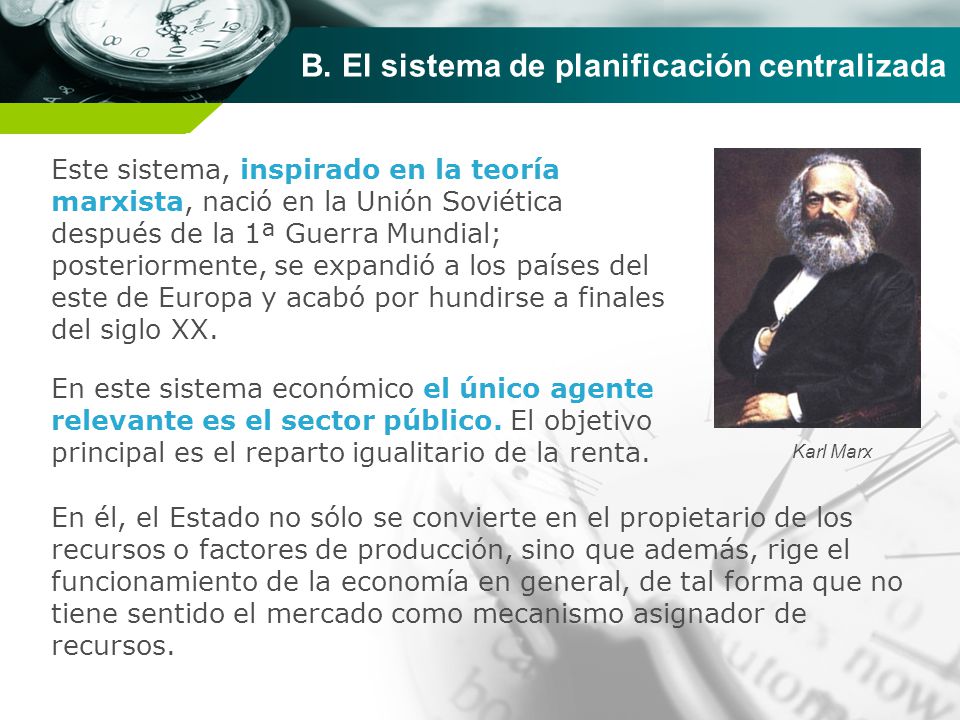 B. El sistema de planificación centralizada

Este sistema, inspirado en la teoría marxista, nació en la Unión Soviética después de la 1ª Guerra Mundial; posteriormente, se expandió a los países del este de Europa y acabó por hundirse a finales del siglo XX.

En este sistema económico el único agente relevante es el sector público. El objetivo principal es el reparto igualitario de la renta.

Karl Marx

En él, el Estado no sólo se convierte en el propietario de los recursos o factores de producción, sino que además, rige el funcionamiento de la economía en general, de tal forma que no tiene sentido el mercado como mecanismo asignador de recursos.